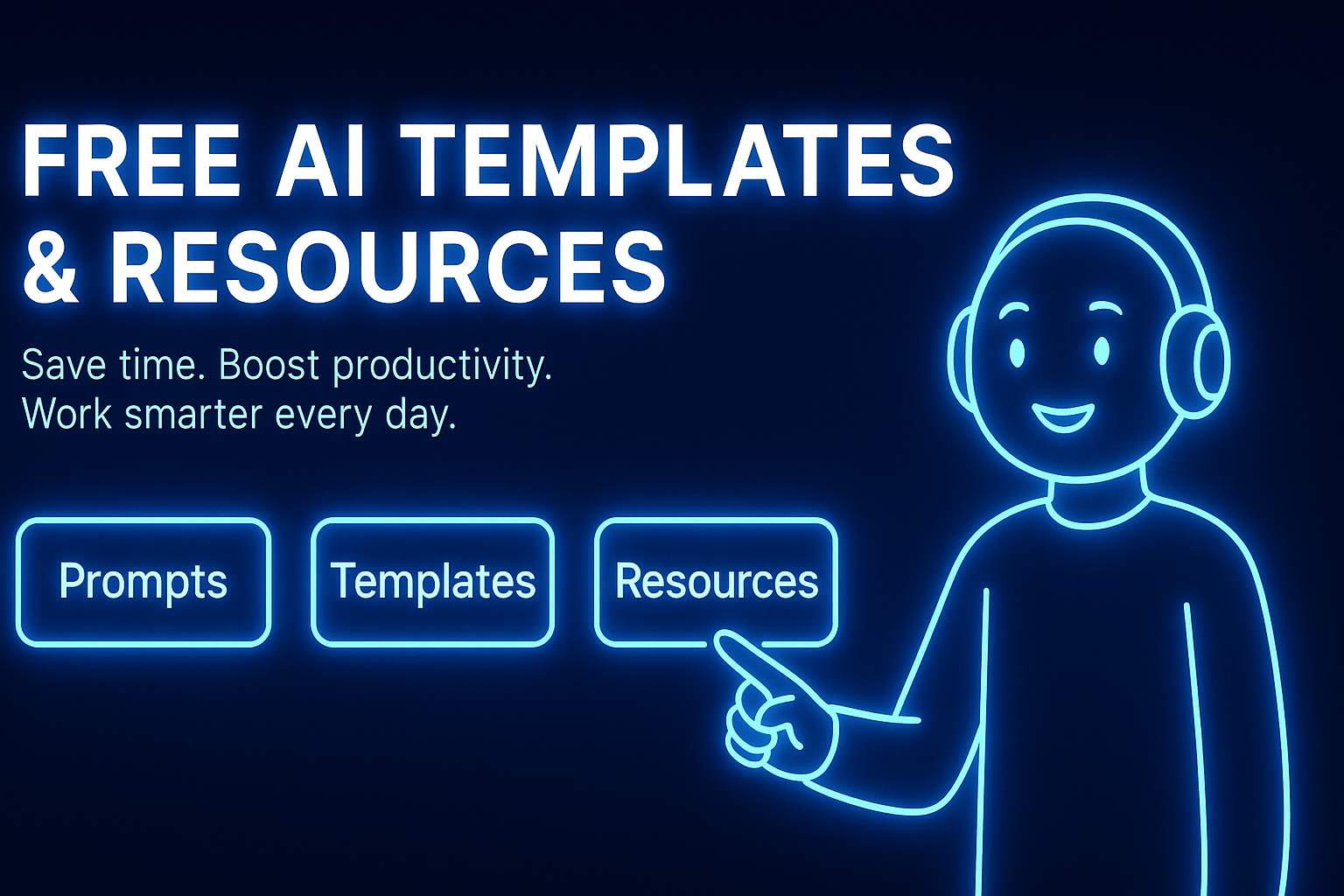 FREE AI TEMPLATES & RESOURCES

Save time. Boost productivity. Work smarter every day.

Prompts

Templates

Resources